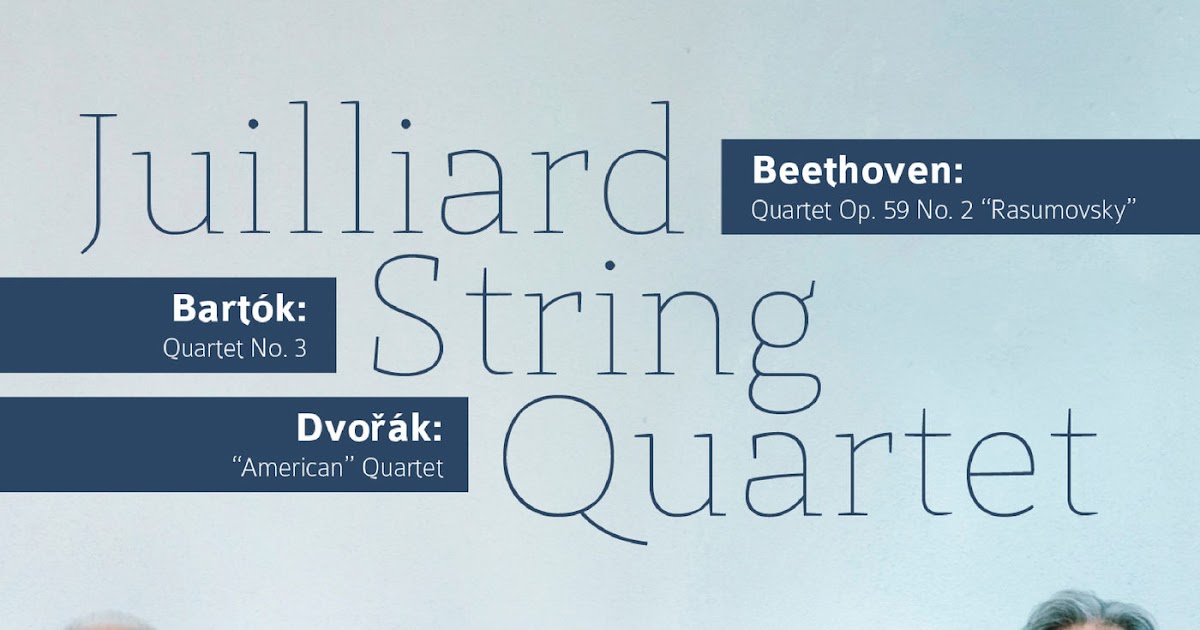 Juilliard String Quartet

Beethoven:
Quartet Op. 59 No. 2 “Rasumovsky”

Bartók:
Quartet No. 3

Dvořák:
“American” Quartet